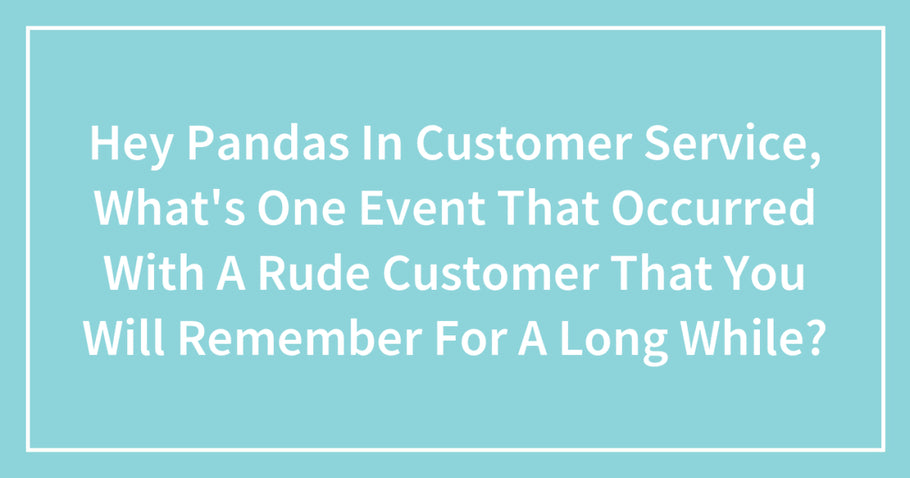 Hey Pandas In Customer Service, What's One Event That Occurred With A Rude Customer That You Will Remember For A Long While?